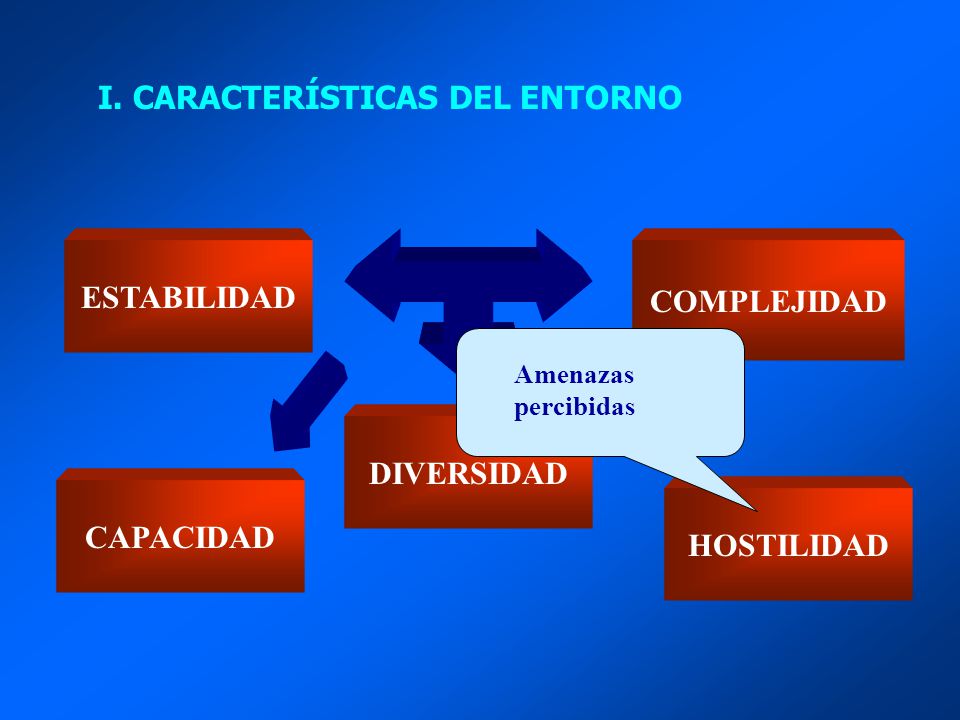 I. CARACTERÍSTICAS DEL ENTORNO

ESTABILIDAD

COMPLEJIDAD

Amenazas percibidas

DIVERSIDAD

CAPACIDAD

HOSTILIDAD